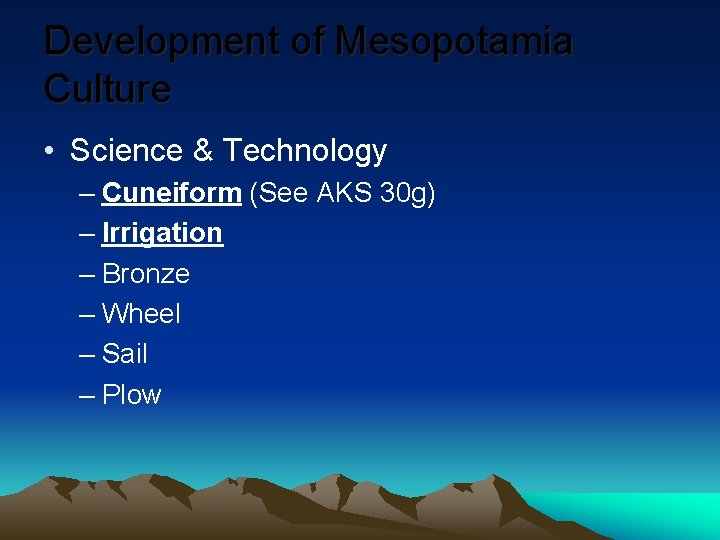 Development of Mesopotamia Culture

• Science & Technology
– Cuneiform (See AKS 30g)
– Irrigation
– Bronze
– Wheel
– Sail
– Plow